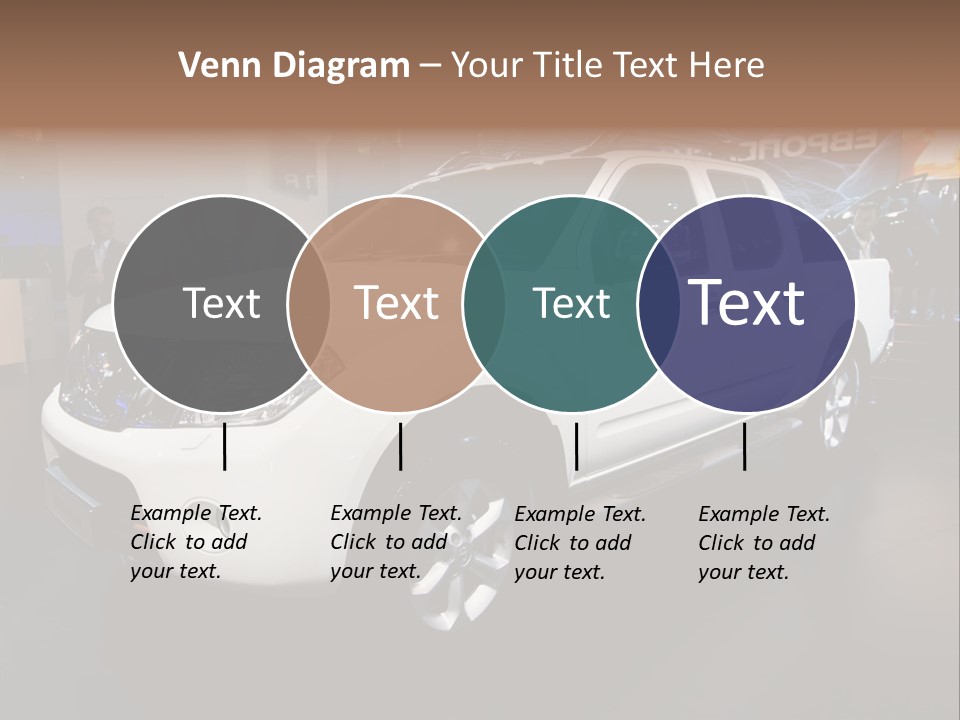 Venn Diagram – Your Title Text Here

Text

Text

Text

Text

Example Text. Click to add your text.

Example Text. Click to add your text.

Example Text. Click to add your text.

Example Text. Click to add your text.